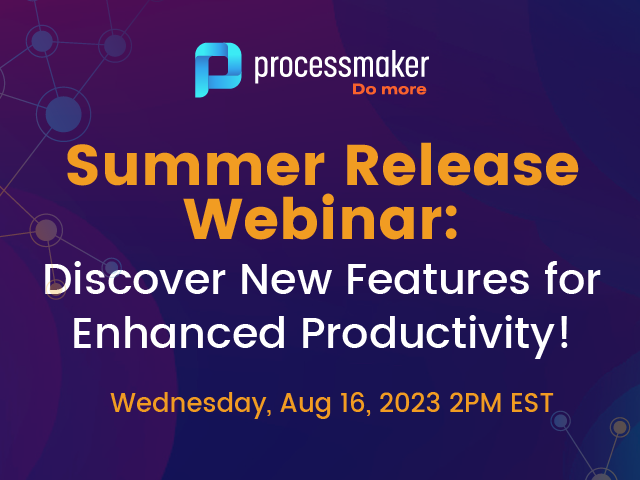 processmaker
Do more

Summer Release Webinar:

Discover New Features for Enhanced Productivity!

Wednesday, Aug 16, 2023 2PM EST